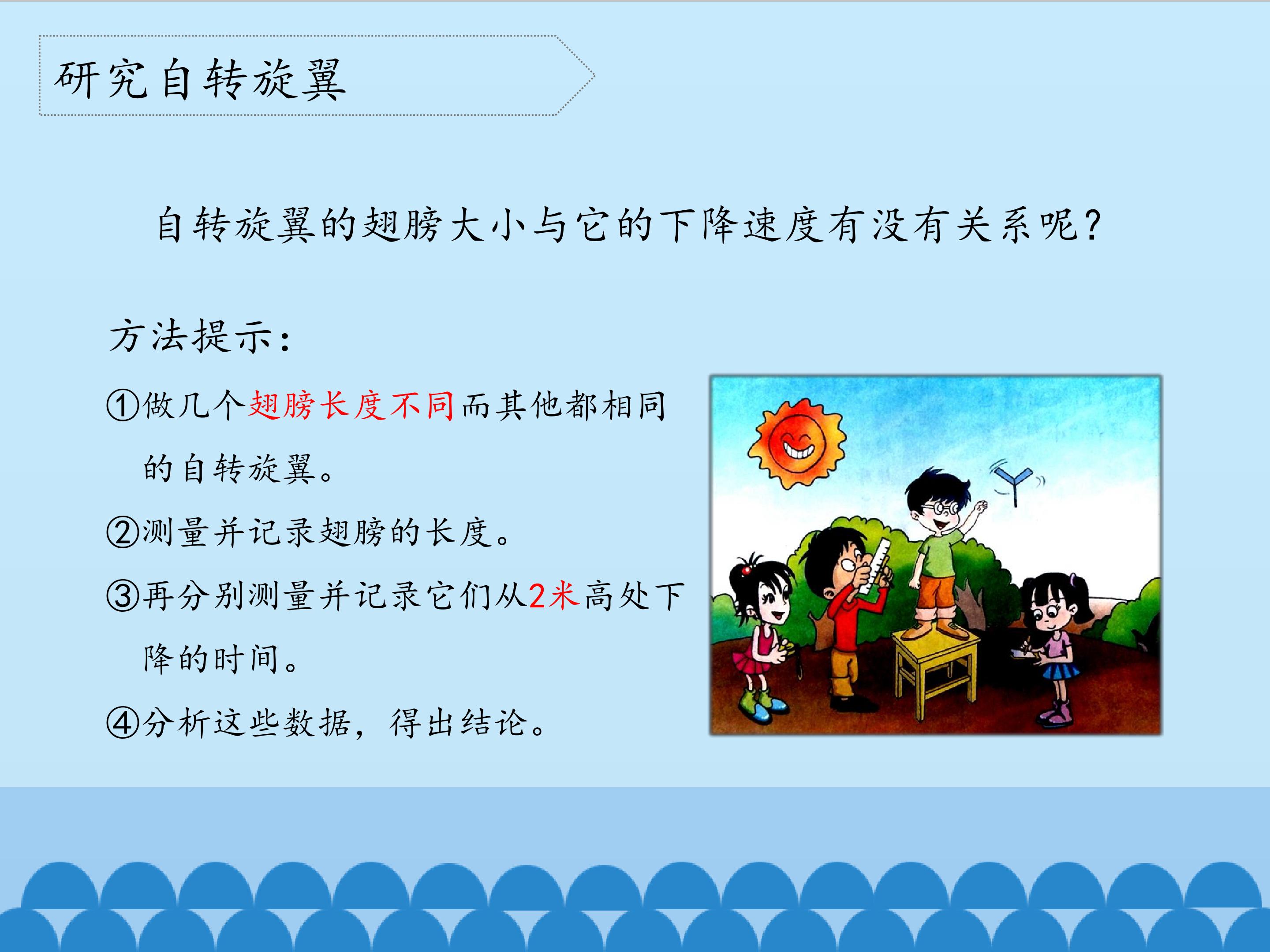 研究自转旋翼

自转旋翼的翅膀大小与它的下降速度有没有关系呢?

方法提示:

①做几个翅膀长度不同而其他都相同的自转旋翼。

②测量并记录翅膀的长度。

③再分别测量并记录它们从2米高处下降的时间。

④分析这些数据,得出结论。